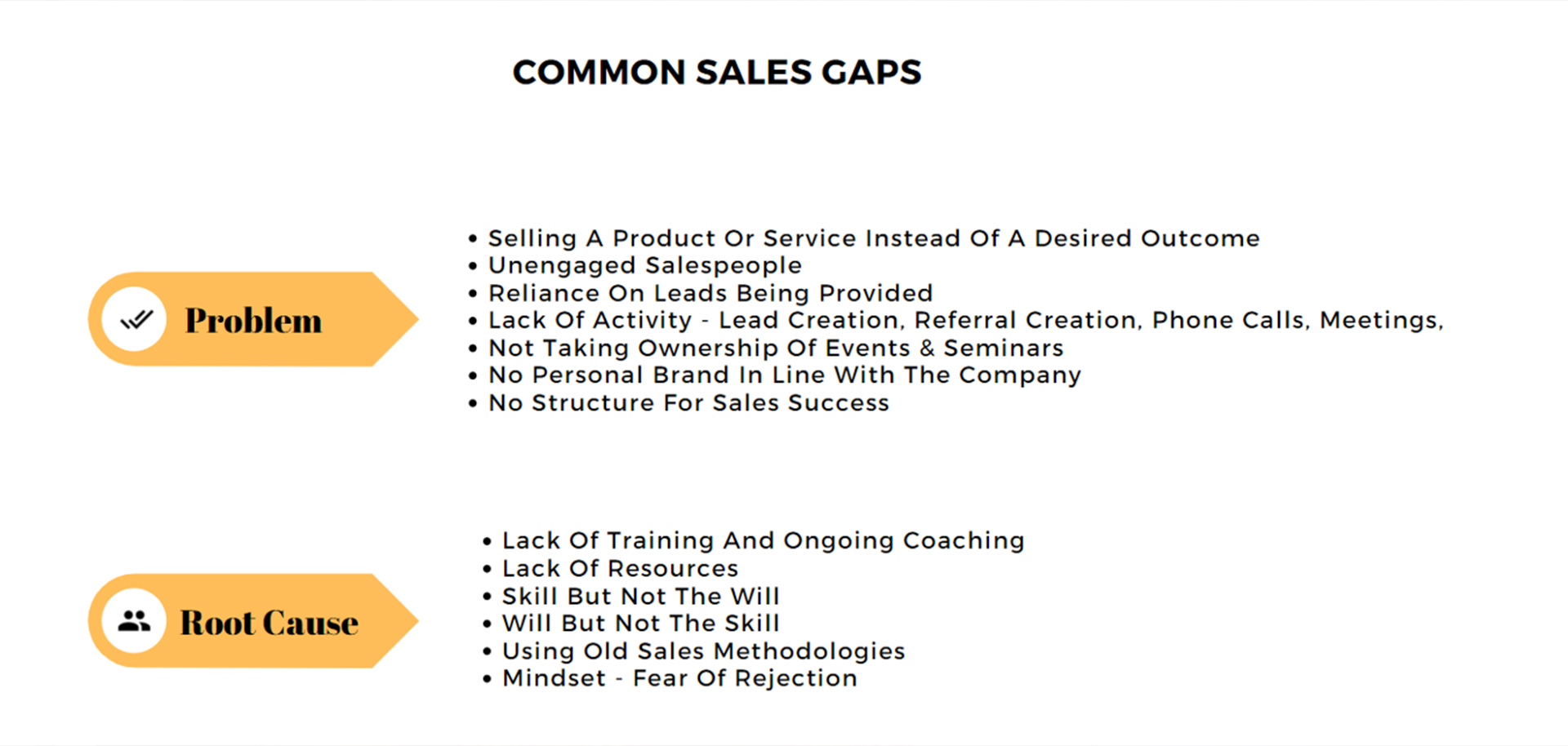 COMMON SALES GAPS

Problem

• Selling A Product Or Service Instead Of A Desired Outcome
• Unengaged Salespeople
• Reliance On Leads Being Provided
• Lack Of Activity - Lead Creation, Referral Creation, Phone Calls, Meetings,
• Not Taking Ownership Of Events & Seminars
• No Personal Brand In Line With The Company
• No Structure For Sales Success

Root Cause

• Lack Of Training And Ongoing Coaching
• Lack Of Resources
• Skill But Not The Will
• Will But Not The Skill
• Using Old Sales Methodologies
• Mindset - Fear Of Rejection